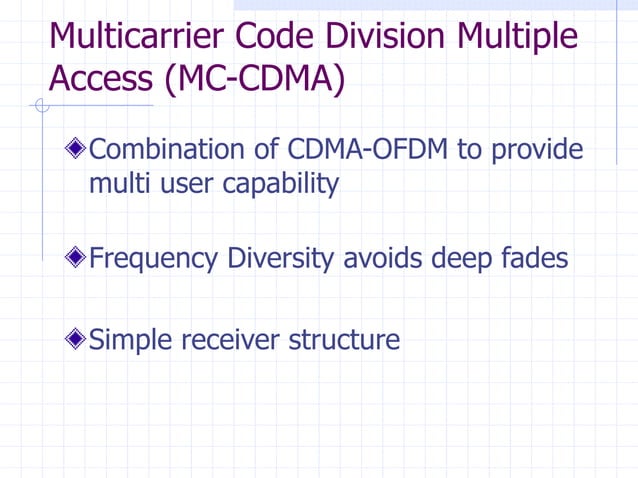 Multicarrier Code Division Multiple Access (MC-CDMA)

Combination of CDMA-OFDM to provide multi user capability

Frequency Diversity avoids deep fades

Simple receiver structure